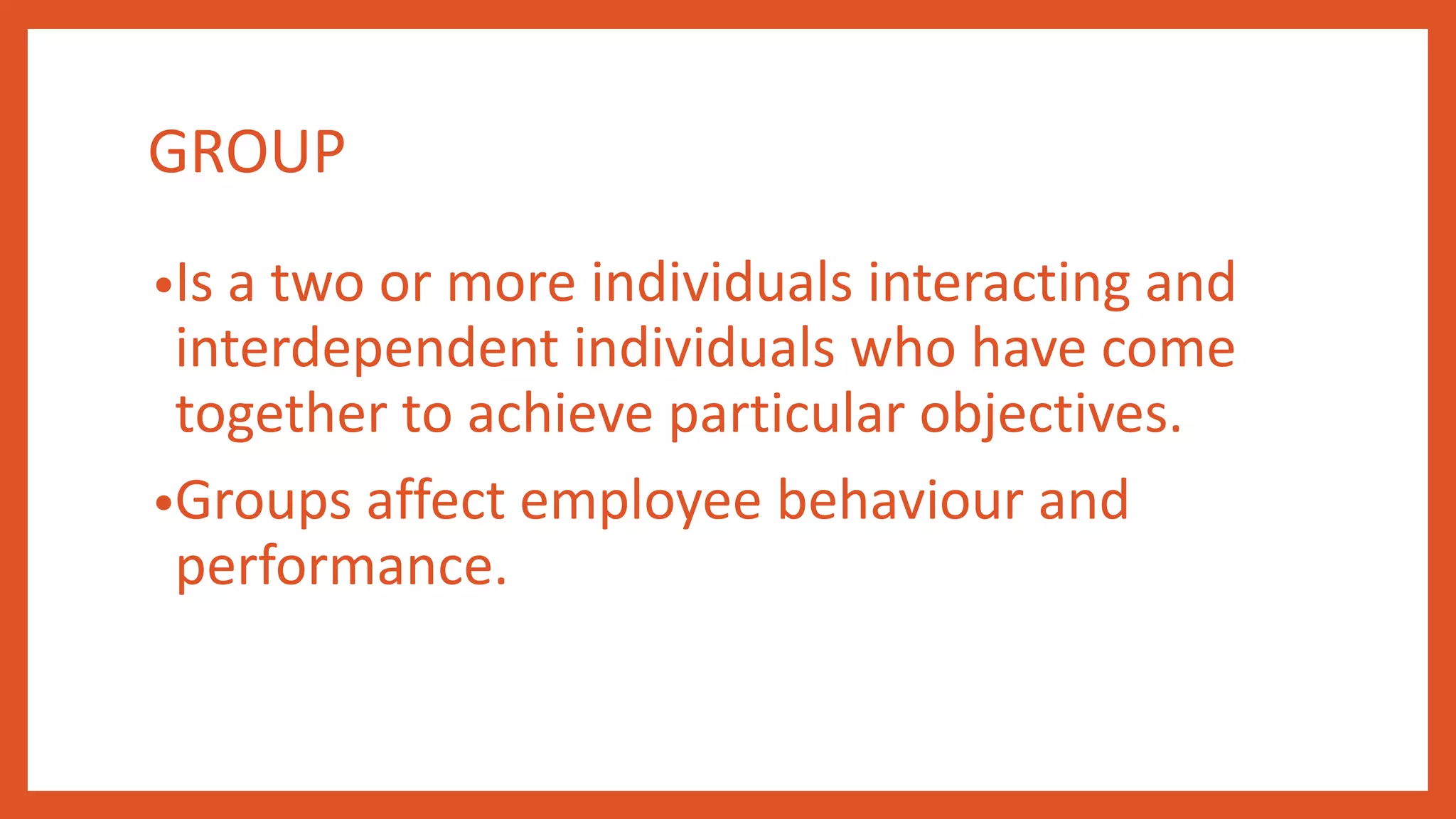 GROUP

•Is a two or more individuals interacting and interdependent individuals who have come together to achieve particular objectives.

•Groups affect employee behaviour and performance.